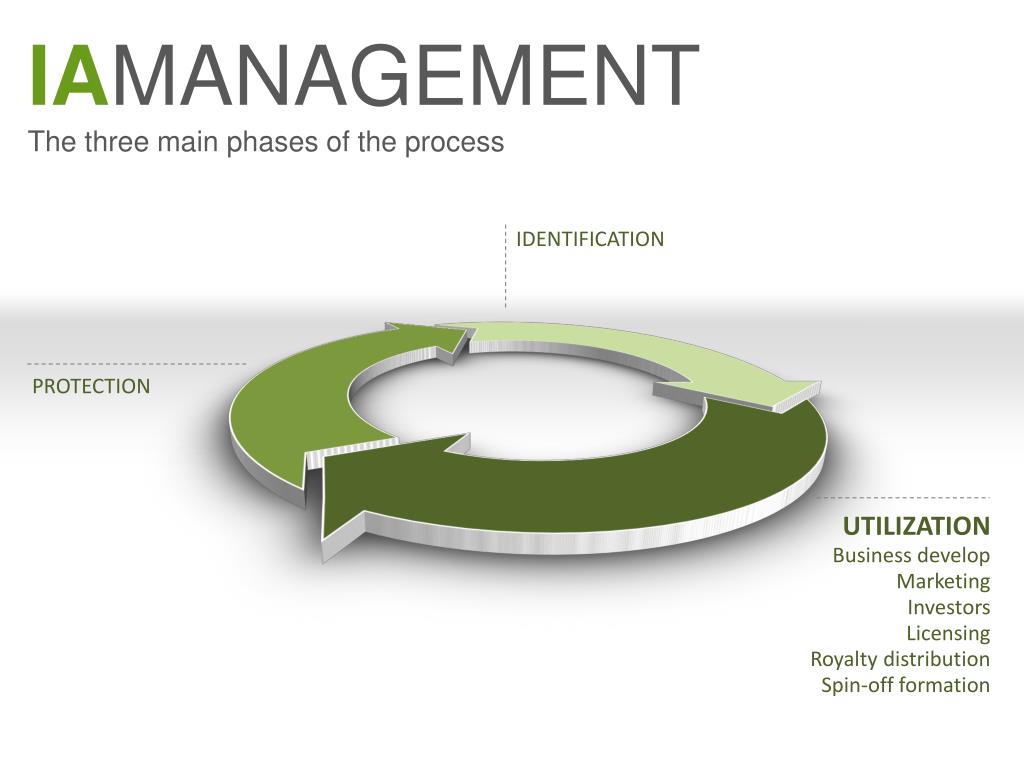 IAMANAGEMENT
The three main phases of the process

IDENTIFICATION

PROTECTION

UTILIZATION
Business develop
Marketing
Investors
Licensing
Royalty distribution
Spin-off formation